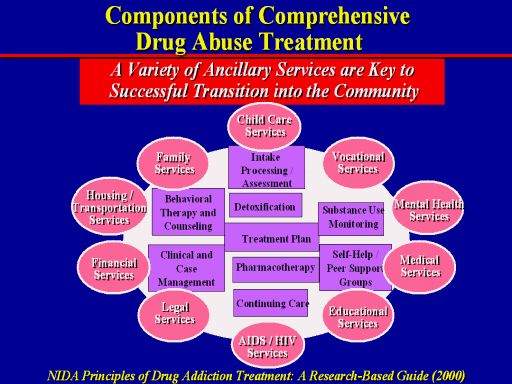 Components of Comprehensive Drug Abuse Treatment

A Variety of Ancillary Services are Key to Successful Transition into the Community

Child Care Services

Family Services

Vocational Services

Housing / Transportation Services

Mental Health Services

Financial Services

Medical Services

Legal Services

Educational Services

AIDS / HIV Services

Intake Processing / Assessment

Behavioral Therapy and Counseling

Detoxification

Substance Use Monitoring

Treatment Plan

Clinical and Case Management

Pharmacotherapy

Self-Help / Peer Support Groups

Continuing Care

NIDA Principles of Drug Addiction Treatment: A Research-Based Guide (2000)